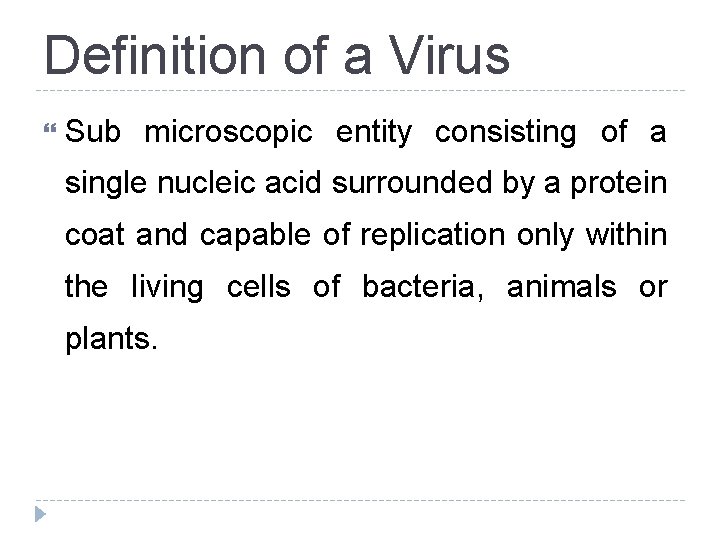 Definition of a Virus

Sub microscopic entity consisting of a single nucleic acid surrounded by a protein coat and capable of replication only within the living cells of bacteria, animals or plants.